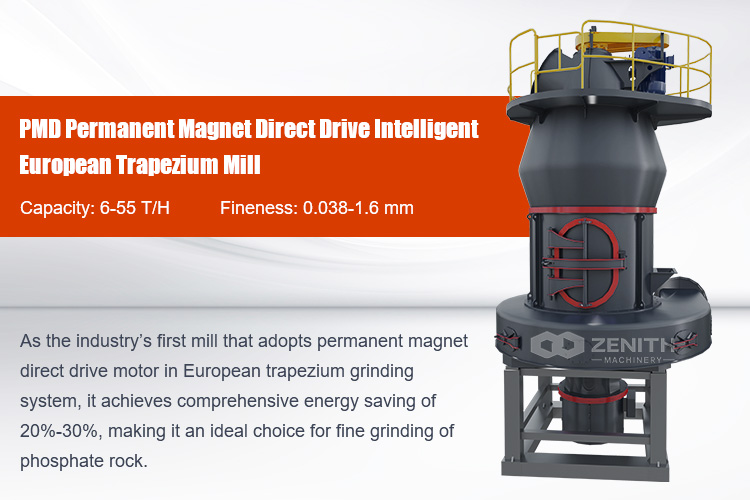 PMD Permanent Magnet Direct Drive Intelligent European Trapezium Mill

Capacity: 6-55 T/H Fineness: 0.038-1.6 mm

As the industry's first mill that adopts permanent magnet direct drive motor in European trapezium grinding system, it achieves comprehensive energy saving of 20%-30%, making it an ideal choice for fine grinding of phosphate rock.

ZENITH
MACHINERY